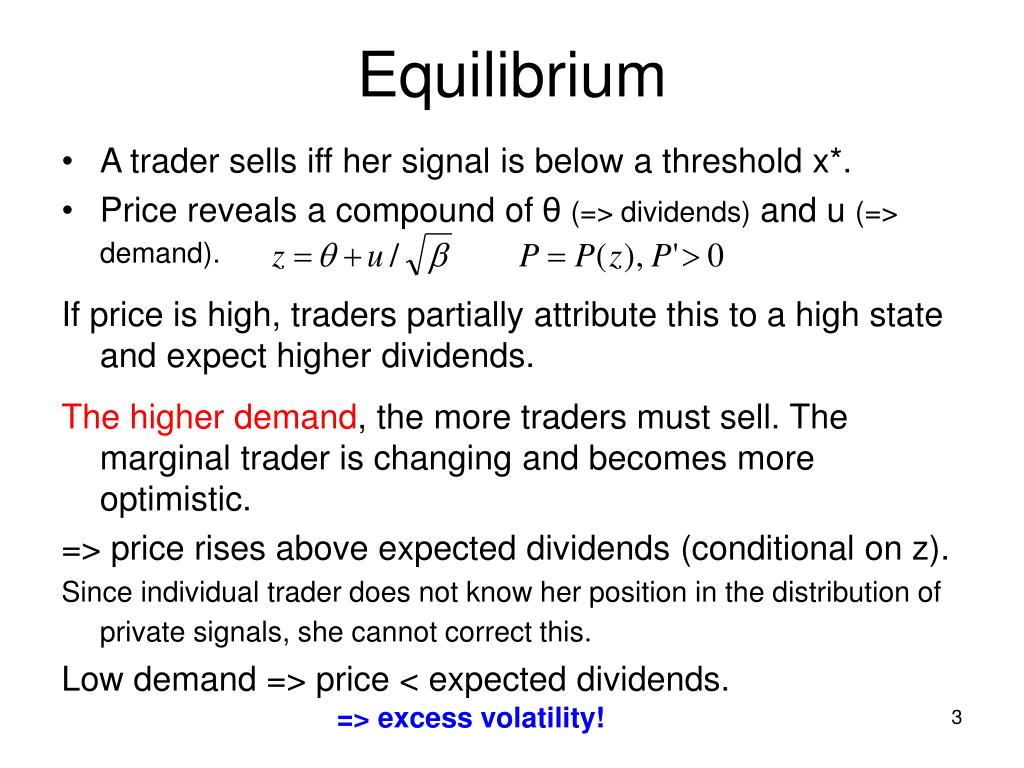 Equilibrium

• A trader sells iff her signal is below a threshold x*.
• Price reveals a compound of θ (=> dividends) and u (=> demand). $z = \theta + u / \sqrt{\beta}$ $P = P(z), P' > 0$

If price is high, traders partially attribute this to a high state and expect higher dividends.

The higher demand, the more traders must sell. The marginal trader is changing and becomes more optimistic.

=> price rises above expected dividends (conditional on z).

Since individual trader does not know her position in the distribution of private signals, she cannot correct this.

Low demand => price < expected dividends.

=> excess volatility!

3